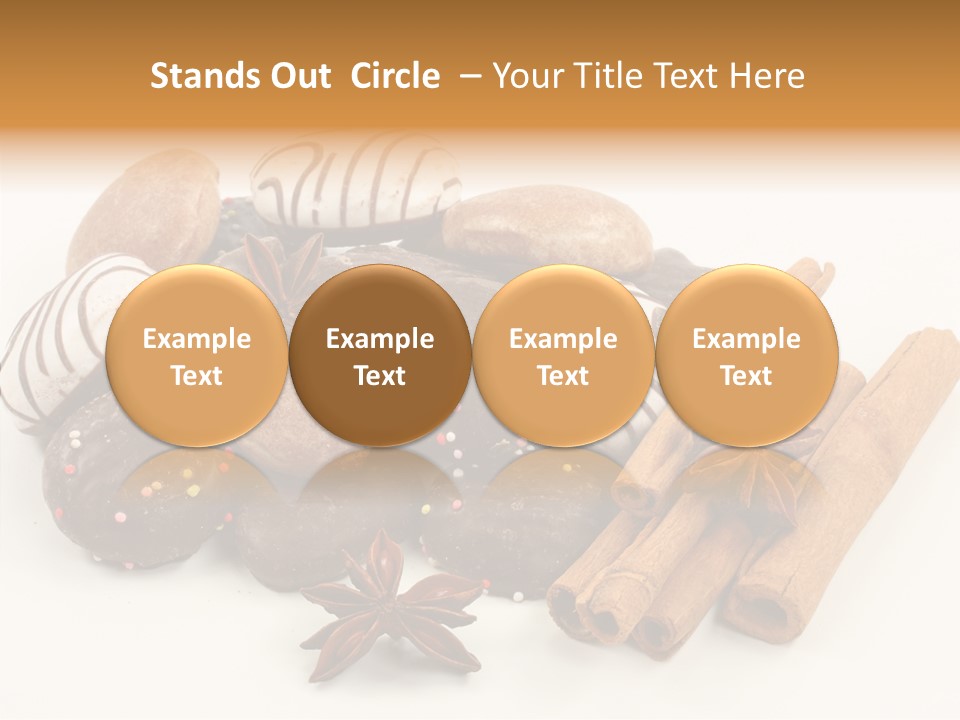 Stands Out Circle – Your Title Text Here

Example Text

Example Text

Example Text

Example Text